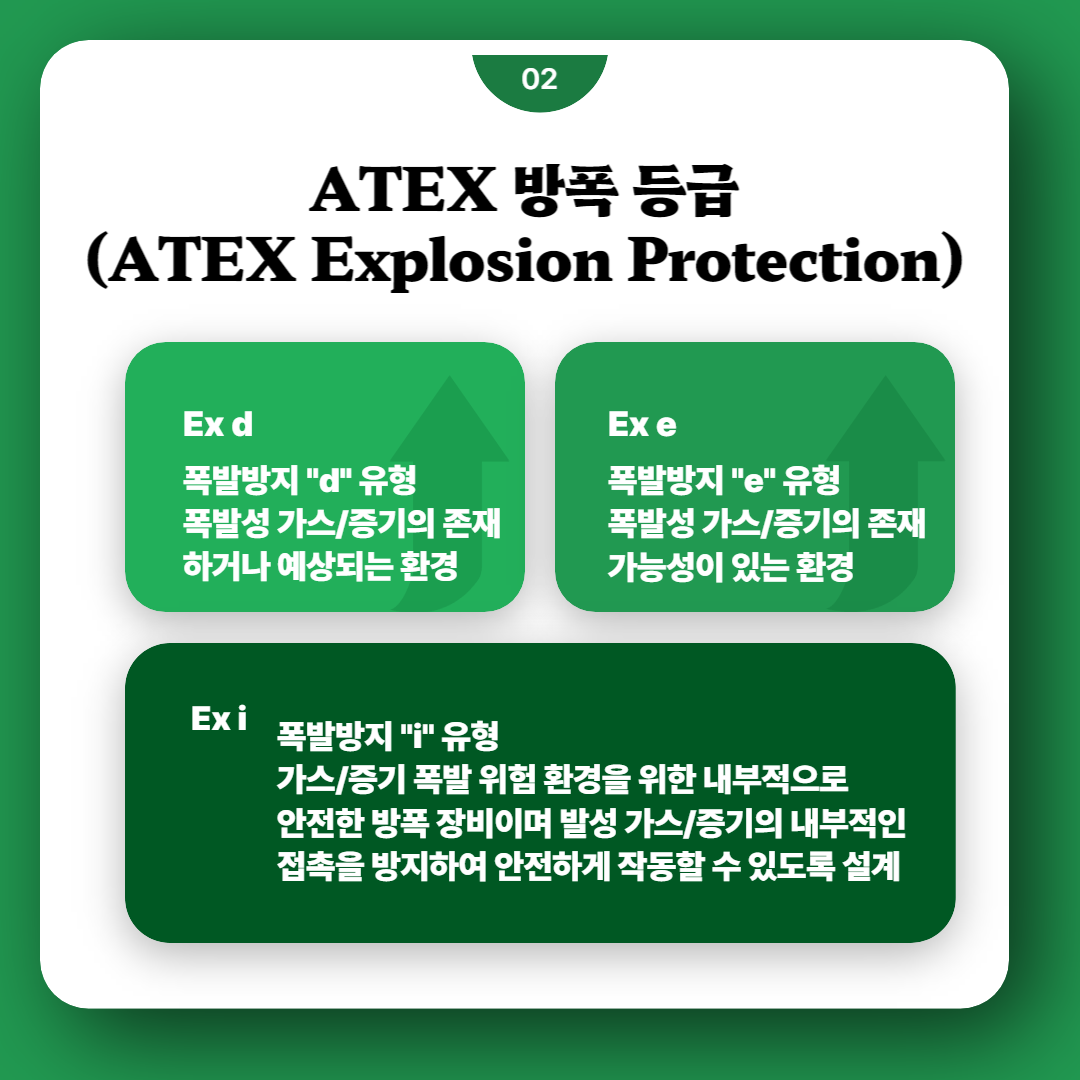 02

ATEX 방폭 등급
(ATEX Explosion Protection)

Ex d

폭발방지 "d" 유형
폭발성 가스/증기의 존재 하거나 예상되는 환경

Ex e

폭발방지 "e" 유형
폭발성 가스/증기의 존재 가능성이 있는 환경

Ex i

폭발방지 "i" 유형
가스/증기 폭발 위험 환경을 위한 내부적으로 안전한 방폭 장비이며 발성 가스/증기의 내부적인 접촉을 방지하여 안전하게 작동할 수 있도록 설계